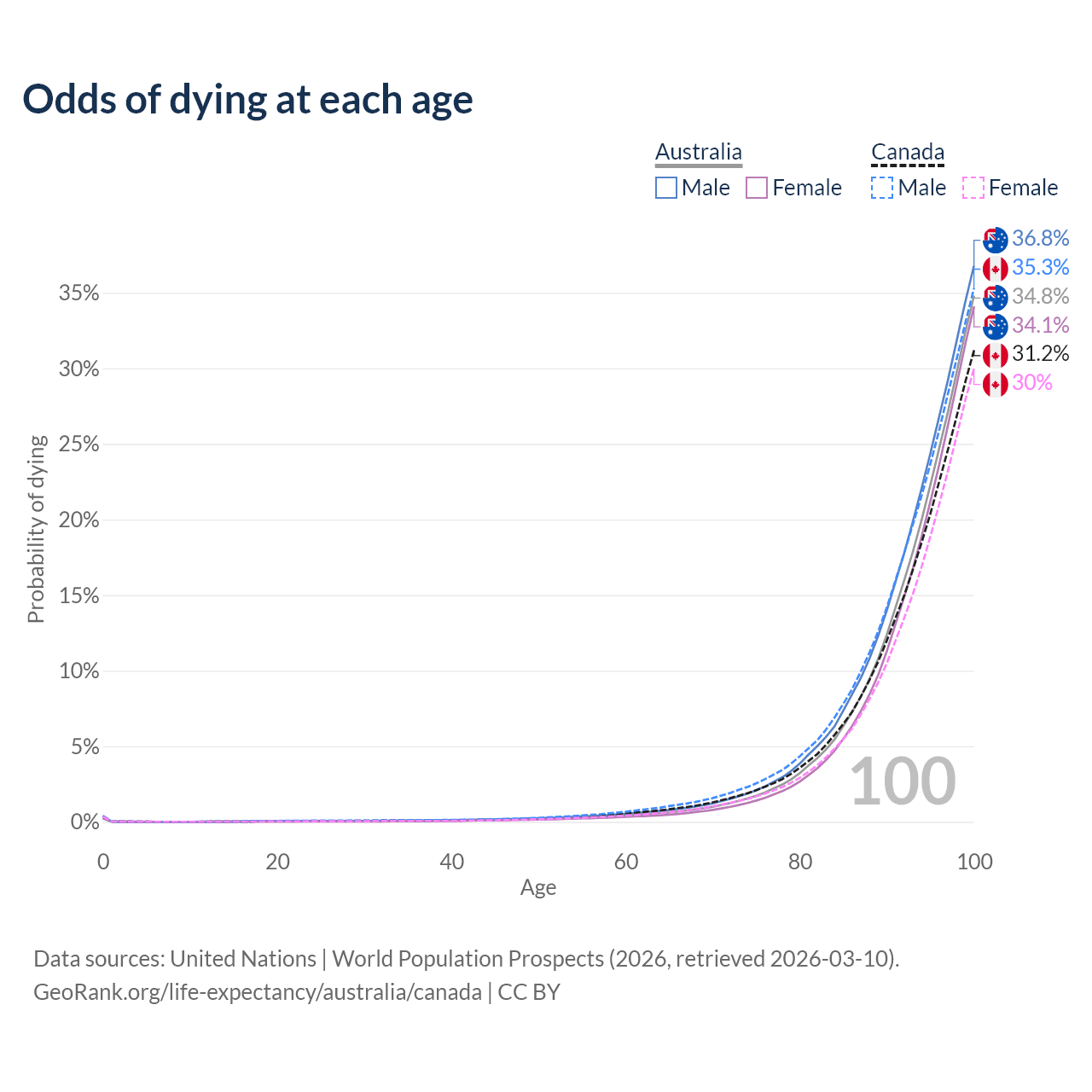 Odds of dying at each age

Australia
Male Female

Canada
Male Female

36.8%
35.3%
34.8%
34.1%
31.2%
30%

Probability of dying

35%
30%
25%
20%
15%
10%
5%
0%

100

0 20 40 60 80 100

Age

Data sources: United Nations | World Population Prospects (2026, retrieved 2026-03-10).
GeoRank.org/life-expectancy/australia/canada | CC BY